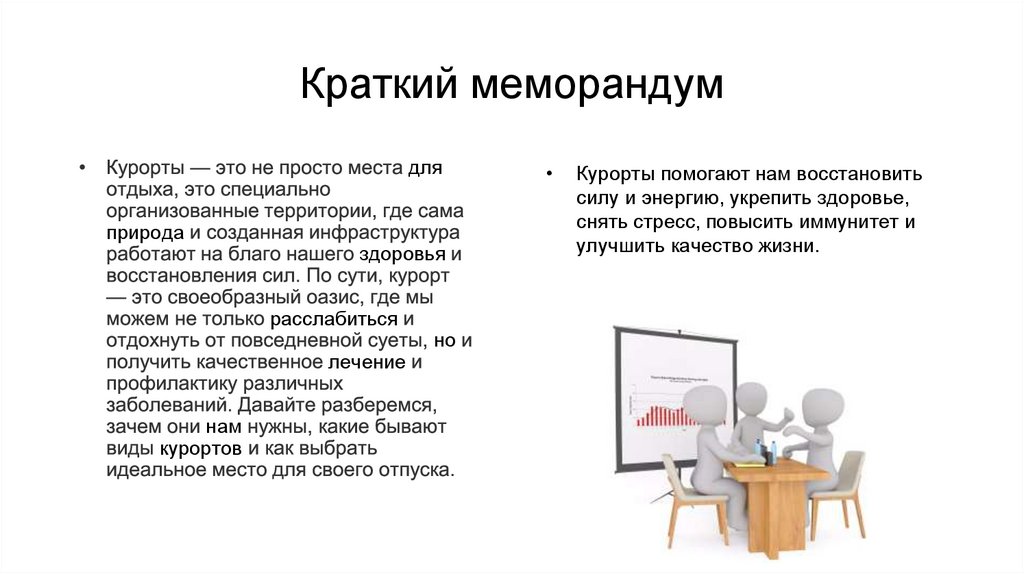 Краткий меморандум

• Курорты — это не просто места для отдыха, это специально организованные территории, где сама природа и созданная инфраструктура работают на благо нашего здоровья и восстановления сил. По сути, курорт — это своеобразный оазис, где мы можем не только расслабиться и отдохнуть от повседневной суеты, но и получить качественное лечение и профилактику различных заболеваний. Давайте разберемся, зачем они нам нужны, какие бывают виды курортов и как выбрать идеальное место для своего отпуска.

• Курорты помогают нам восстановить силу и энергию, укрепить здоровье, снять стресс, повысить иммунитет и улучшить качество жизни.